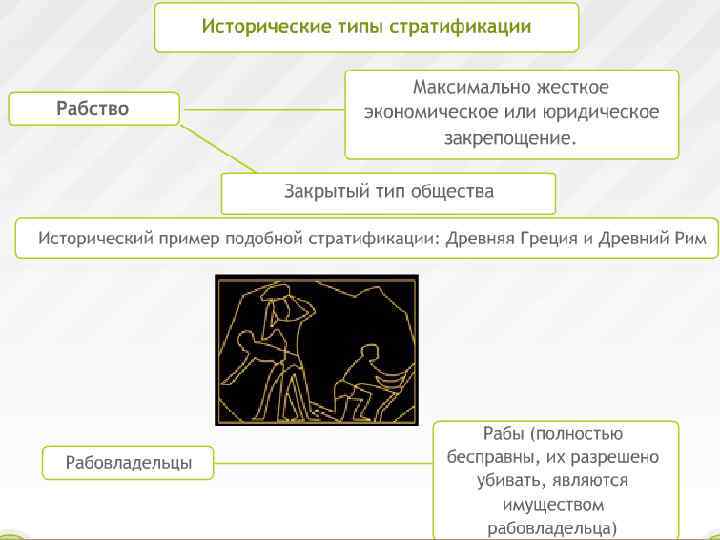 Исторические типы стратификации

Рабство

Максимально жесткое экономическое или юридическое закрепощение.

Закрытый тип общества

Исторический пример подобной стратификации: Древняя Греция и Древний Рим

Рабовладельцы

Рабы (полностью бесправны, их разрешено убивать, являются имуществом рабовладельца)